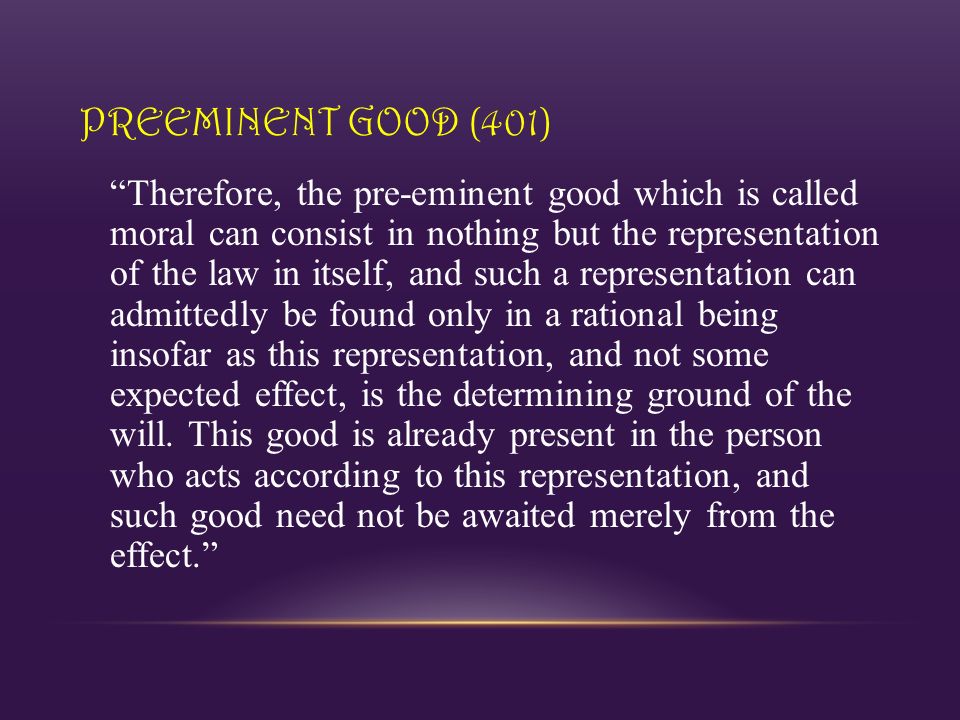 PREEMINENT GOOD (401)

“Therefore, the pre-eminent good which is called moral can consist in nothing but the representation of the law in itself, and such a representation can admittedly be found only in a rational being insofar as this representation, and not some expected effect, is the determining ground of the will. This good is already present in the person who acts according to this representation, and such good need not be awaited merely from the effect.”